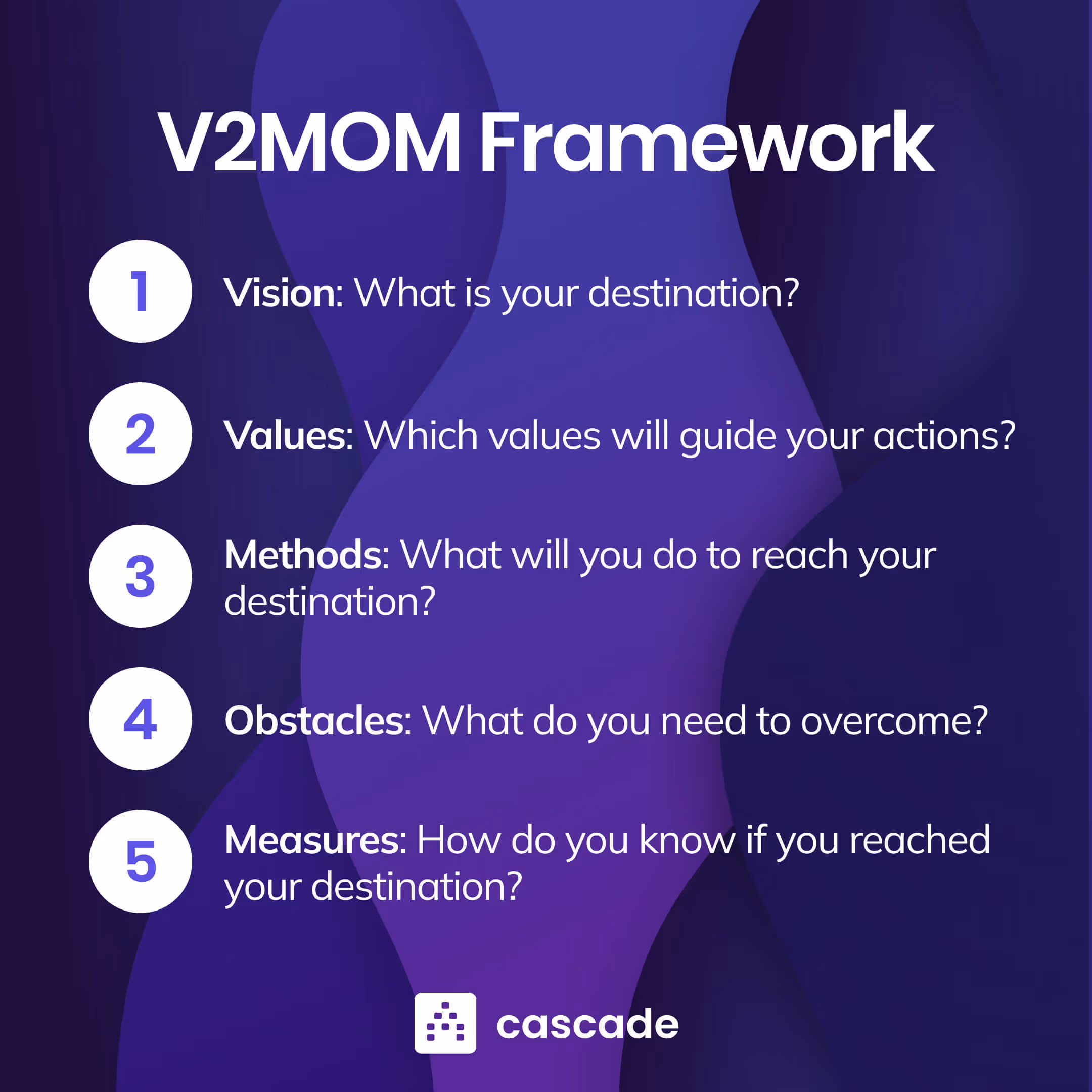 V2MOM Framework

1 Vision: What is your destination?

2 Values: Which values will guide your actions?

3 Methods: What will you do to reach your destination?

4 Obstacles: What do you need to overcome?

5 Measures: How do you know if you reached your destination?

cascade